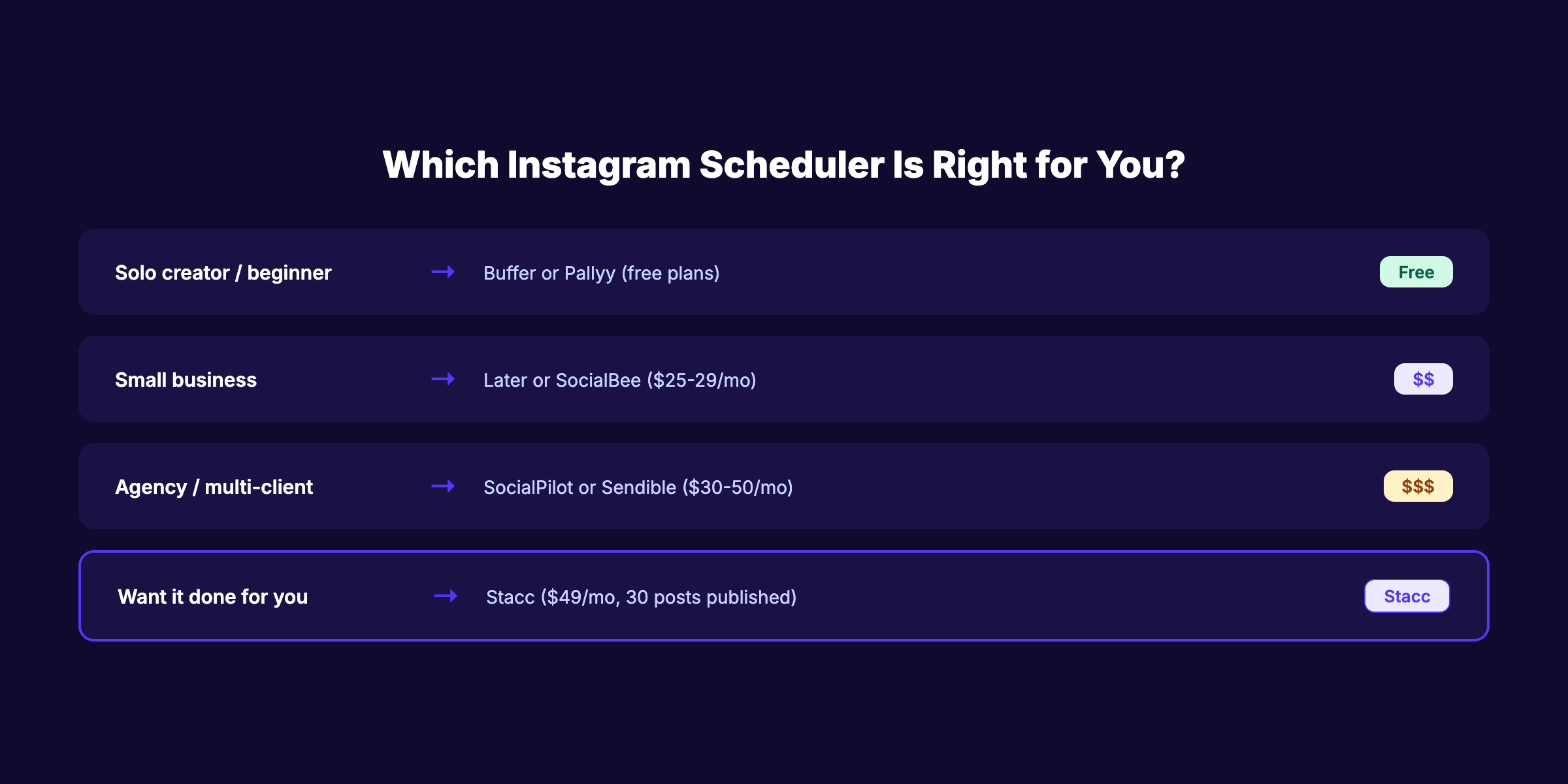 Which Instagram Scheduler Is Right for You?

Solo creator / beginner → Buffer or Pallyy (free plans) Free

Small business → Later or SocialBee (\$25-29/mo) \$\$

Agency / multi-client → SocialPilot or Sendible (\$30-50/mo) \$\$\$

Want it done for you → Stacc (\$49/mo, 30 posts published) Stacc